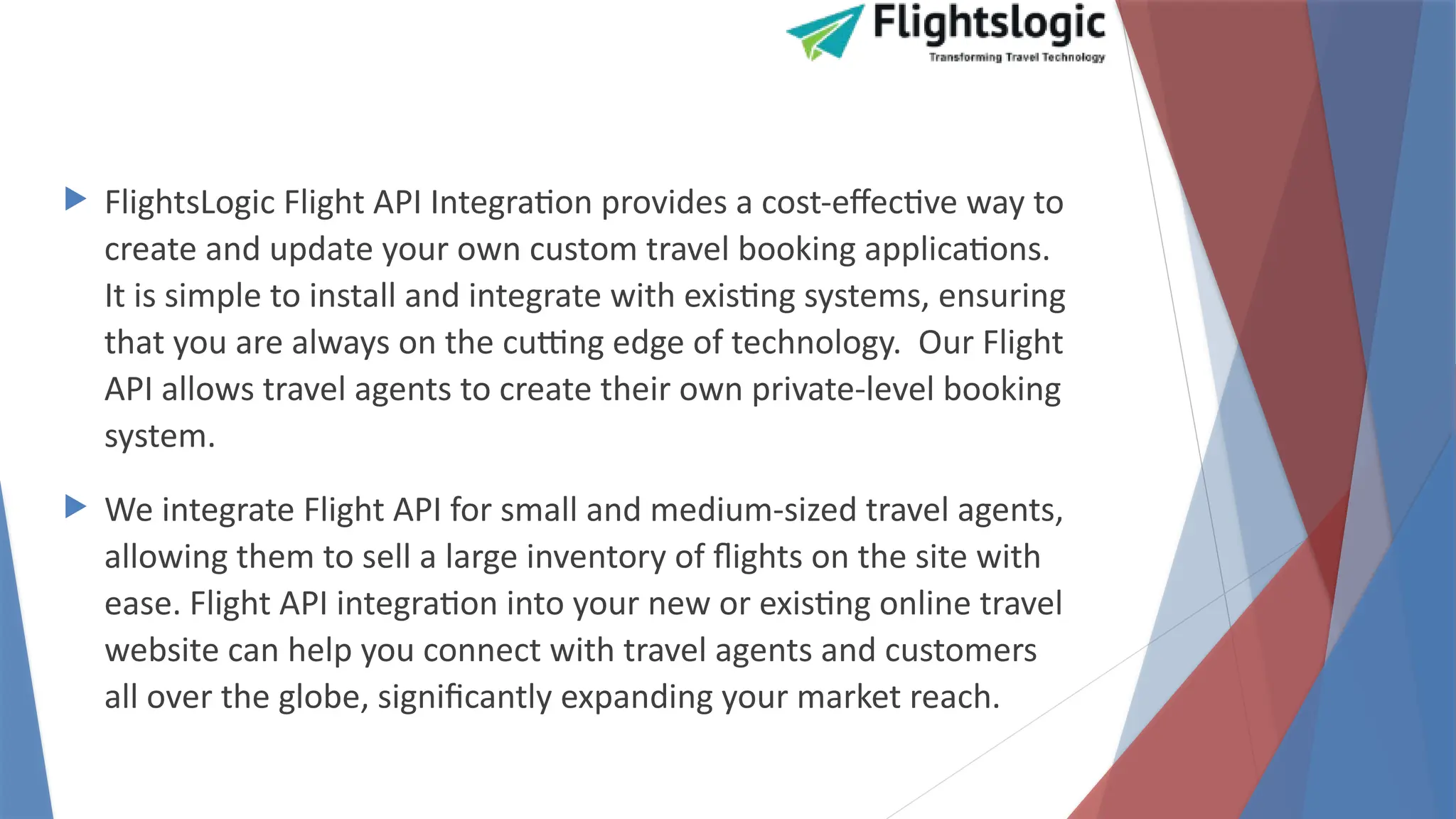 Flightslogic
Transforming Travel Technology

FlightsLogic Flight API Integration provides a cost-effective way to create and update your own custom travel booking applications. It is simple to install and integrate with existing systems, ensuring that you are always on the cutting edge of technology. Our Flight API allows travel agents to create their own private-level booking system.

We integrate Flight API for small and medium-sized travel agents, allowing them to sell a large inventory of flights on the site with ease. Flight API integration into your new or existing online travel website can help you connect with travel agents and customers all over the globe, significantly expanding your market reach.